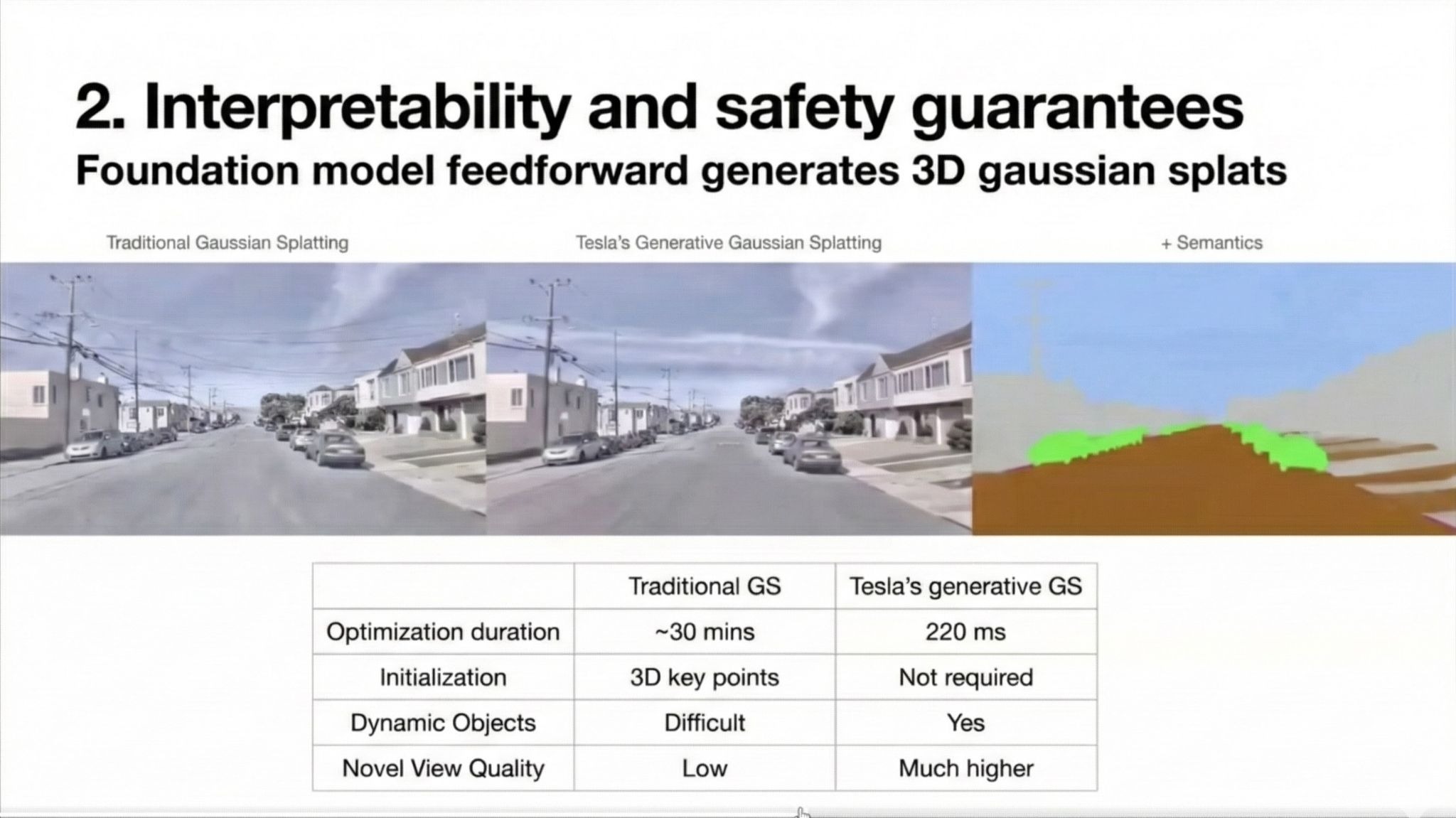 2. Interpretability and safety guarantees
Foundation model feedforward generates 3D gaussian splats

Traditional Gaussian Splatting

Tesla's Generative Gaussian Splatting

+ Semantics

| | Traditional GS | Tesla's generative GS |
|---|---|---|
| Optimization duration | ~30 mins | 220 ms |
| Initialization | 3D key points | Not required |
| Dynamic Objects | Difficult | Yes |
| Novel View Quality | Low | Much higher |